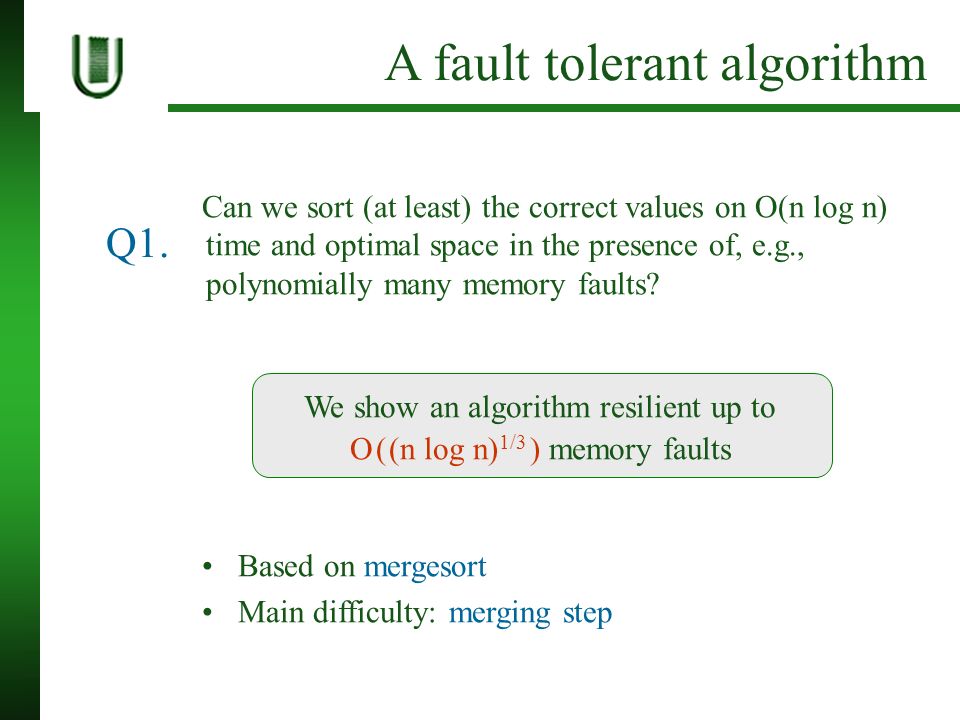 A fault tolerant algorithm

Q1. Can we sort (at least) the correct values on O(n log n) time and optimal space in the presence of, e.g., polynomially many memory faults?

We show an algorithm resilient up to $O((n \log n)^{1/3})$ memory faults

• Based on mergesort
• Main difficulty: merging step